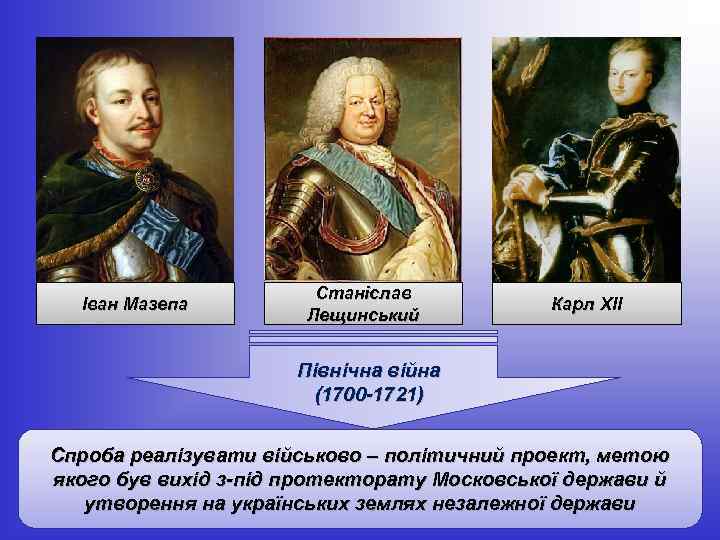 Іван Мазепа

Станіслав Лещинський

Карл XII

Північна війна (1700-1721)

Спроба реалізувати військово – політичний проект, метою якого був вихід з-під протекторату Московської держави й утворення на українських землях незалежної держави